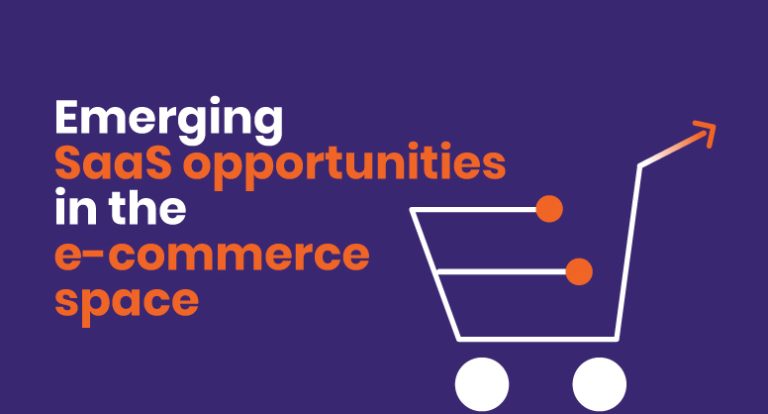 Emerging
SaaS opportunities
in the
e-commerce
space